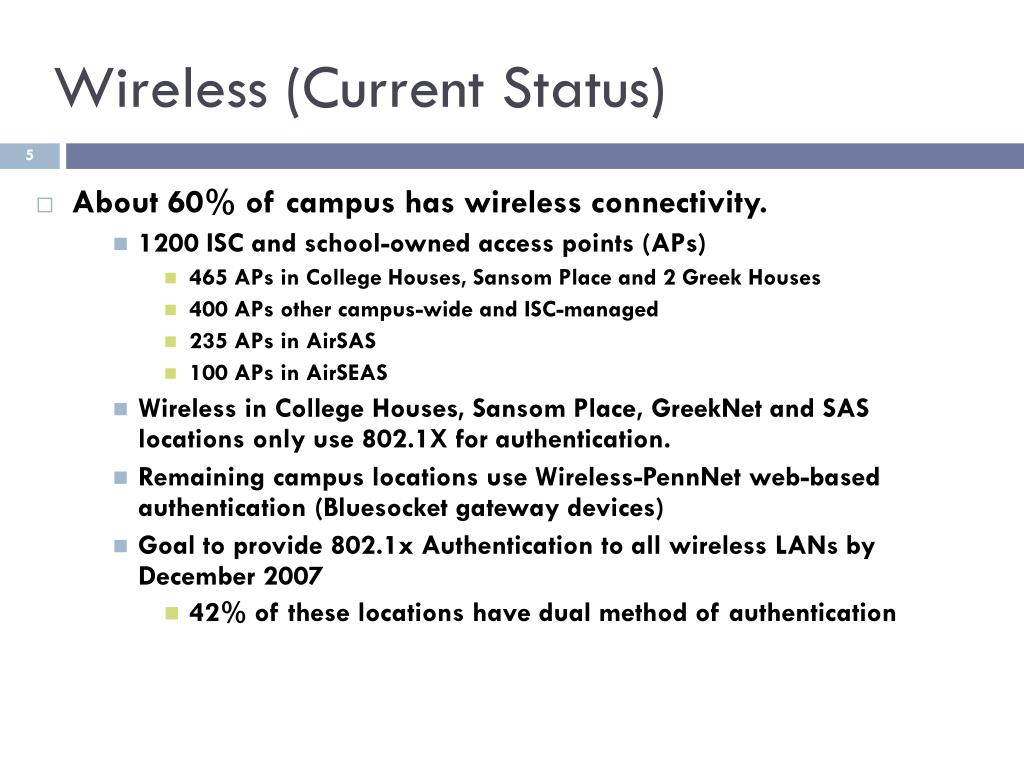 Wireless (Current Status)

5

About 60% of campus has wireless connectivity.

1200 ISC and school-owned access points (APs)

465 APs in College Houses, Sansom Place and 2 Greek Houses

400 APs other campus-wide and ISC-managed

235 APs in AirSAS

100 APs in AirSEAS

Wireless in College Houses, Sansom Place, GreekNet and SAS locations only use 802.1X for authentication.

Remaining campus locations use Wireless-PennNet web-based authentication (Bluesocket gateway devices)

Goal to provide 802.1x Authentication to all wireless LANs by December 2007

42% of these locations have dual method of authentication